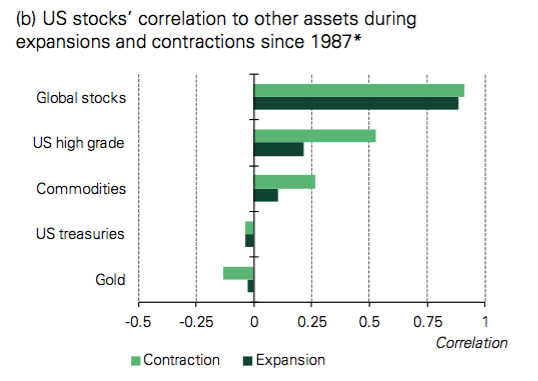 (b) US stocks' correlation to other assets during expansions and contractions since 1987*

Global stocks
US high grade
Commodities
US treasuries
Gold

-0.5
-0.25
0
0.25
0.5
0.75
1

Correlation

Contraction
Expansion